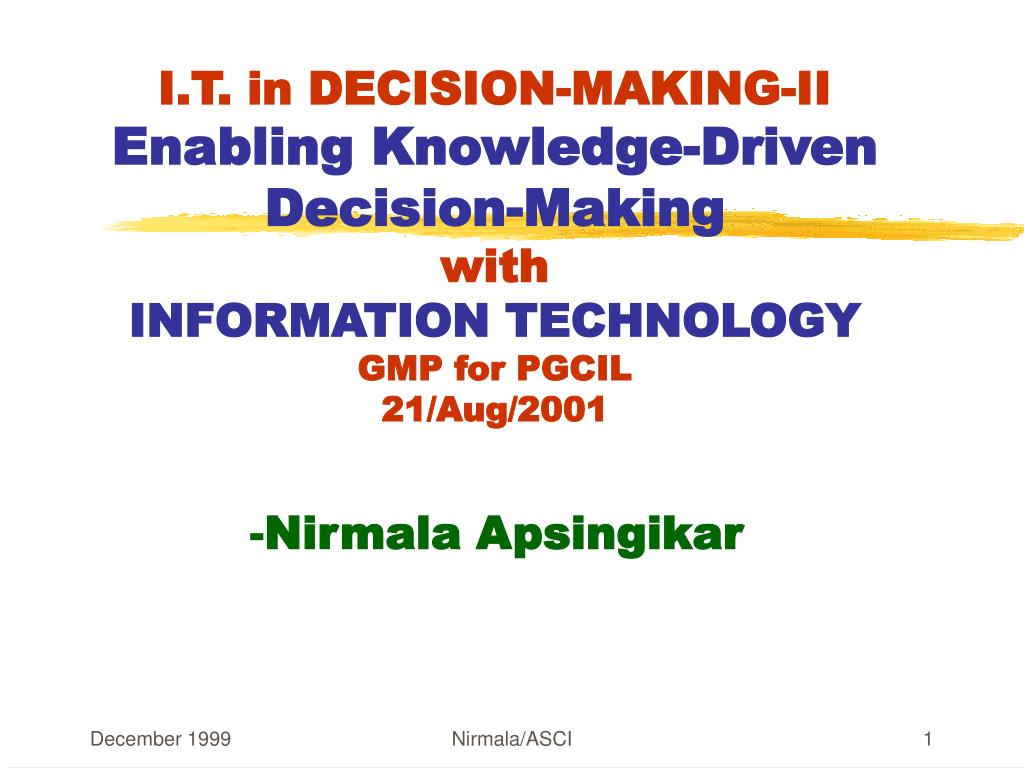 I.T. in DECISION-MAKING-II
Enabling Knowledge-Driven Decision-Making
with
INFORMATION TECHNOLOGY
GMP for PGCIL
21/Aug/2001

-Nirmala Apsingikar

December 1999

Nirmala/ASCI

1